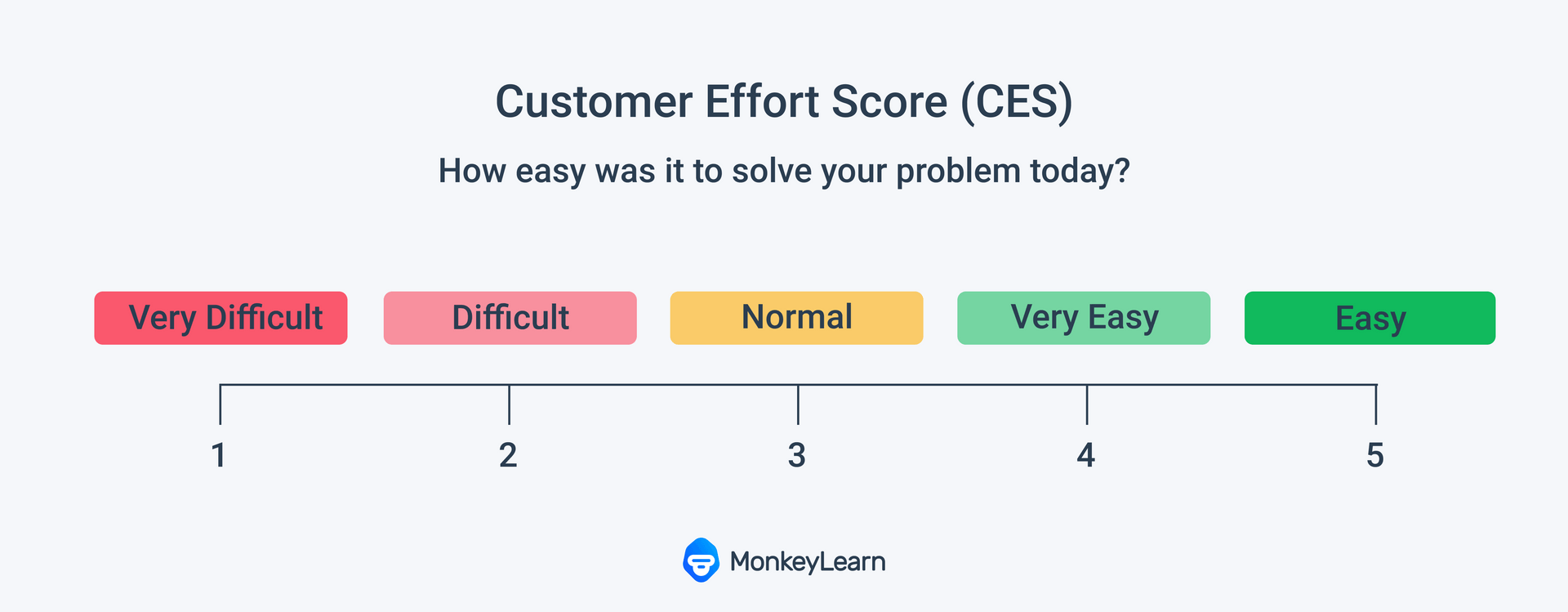 Customer Effort Score (CES)

How easy was it to solve your problem today?

Very Difficult Difficult Normal Very Easy Easy

1 2 3 4 5

MonkeyLearn